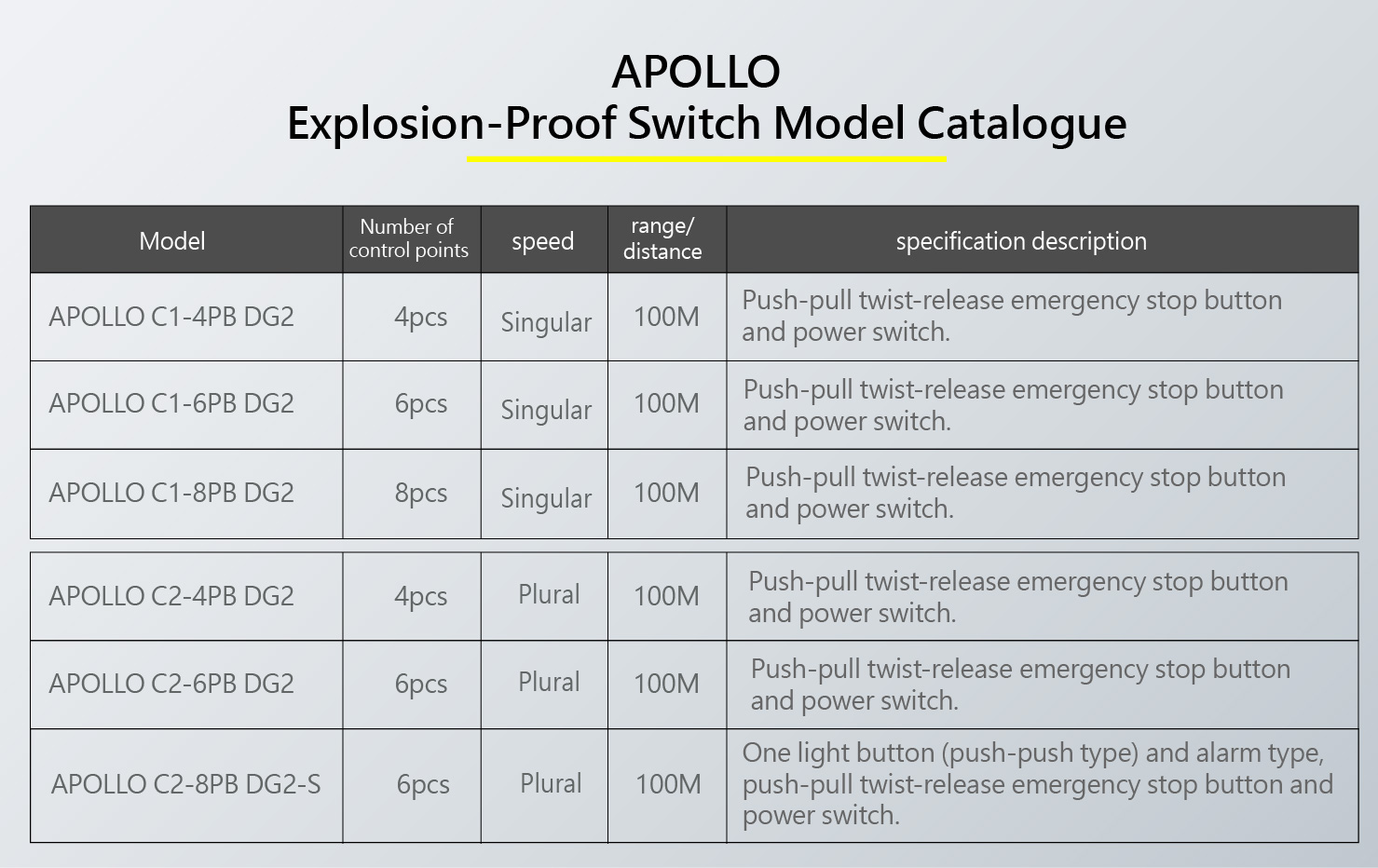 APOLLO
Explosion-Proof Switch Model Catalogue

| Model | Number of control points | speed | range/ distance | specification description |
|---|---|---|---|---|
| APOLLO C1-4PB DG2 | 4pcs | Singular | 100M | Push-pull twist-release emergency stop button and power switch. |
| APOLLO C1-6PB DG2 | 6pcs | Singular | 100M | Push-pull twist-release emergency stop button and power switch. |
| APOLLO C1-8PB DG2 | 8pcs | Singular | 100M | Push-pull twist-release emergency stop button and power switch. |
| APOLLO C2-4PB DG2 | 4pcs | Plural | 100M | Push-pull twist-release emergency stop button and power switch. |
| APOLLO C2-6PB DG2 | 6pcs | Plural | 100M | Push-pull twist-release emergency stop button and power switch. |
| APOLLO C2-8PB DG2-S | 6pcs | Plural | 100M | One light button (push-push type) and alarm type, push-pull twist-release emergency stop button and power switch. |